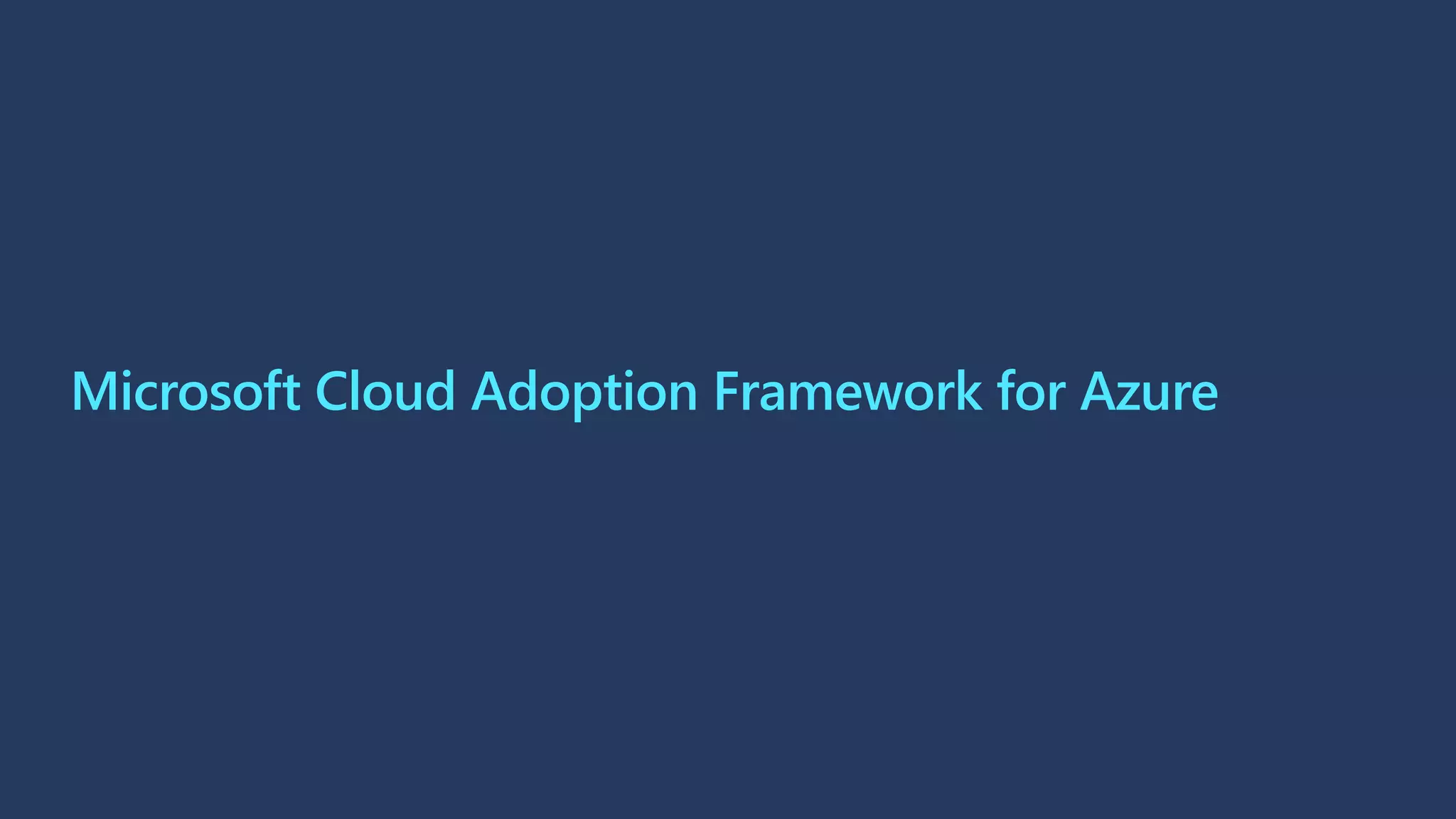 Microsoft Cloud Adoption Framework for Azure